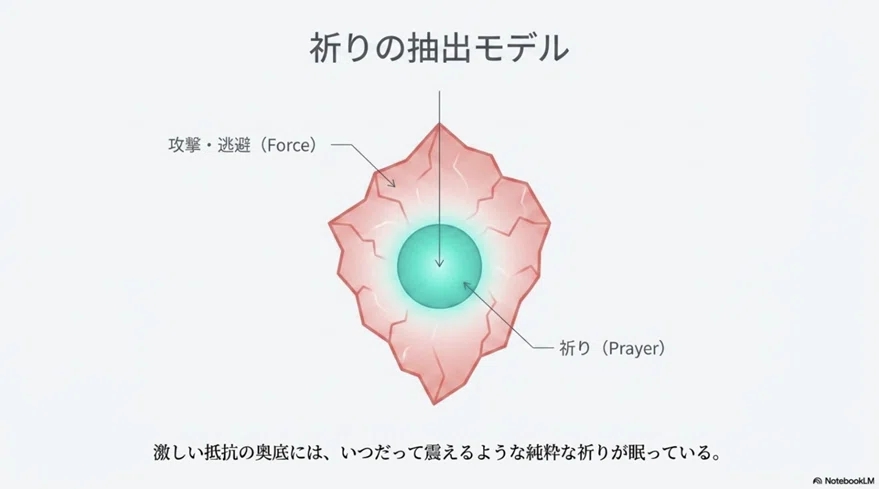 祈りの抽出モデル

攻撃・逃避（Force）

祈り（Prayer）

激しい抵抗の奥底には、いつだって震えるような純粋な祈りが眠っている。

NotebookLM